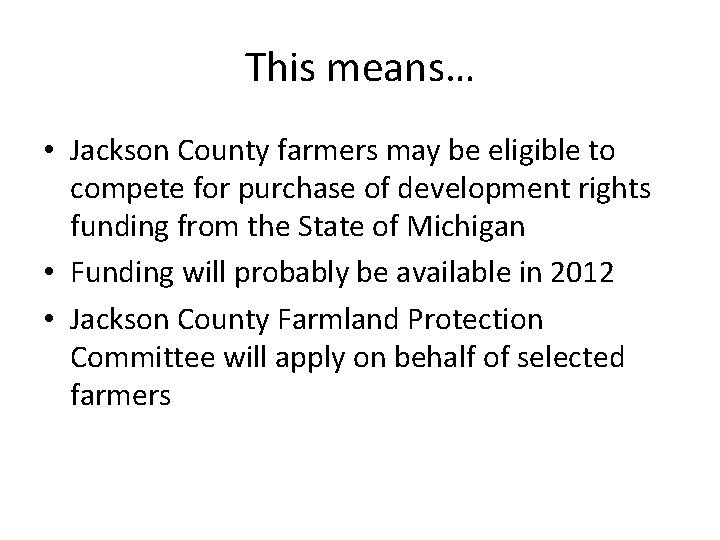 This means…

• Jackson County farmers may be eligible to compete for purchase of development rights funding from the State of Michigan
• Funding will probably be available in 2012
• Jackson County Farmland Protection Committee will apply on behalf of selected farmers